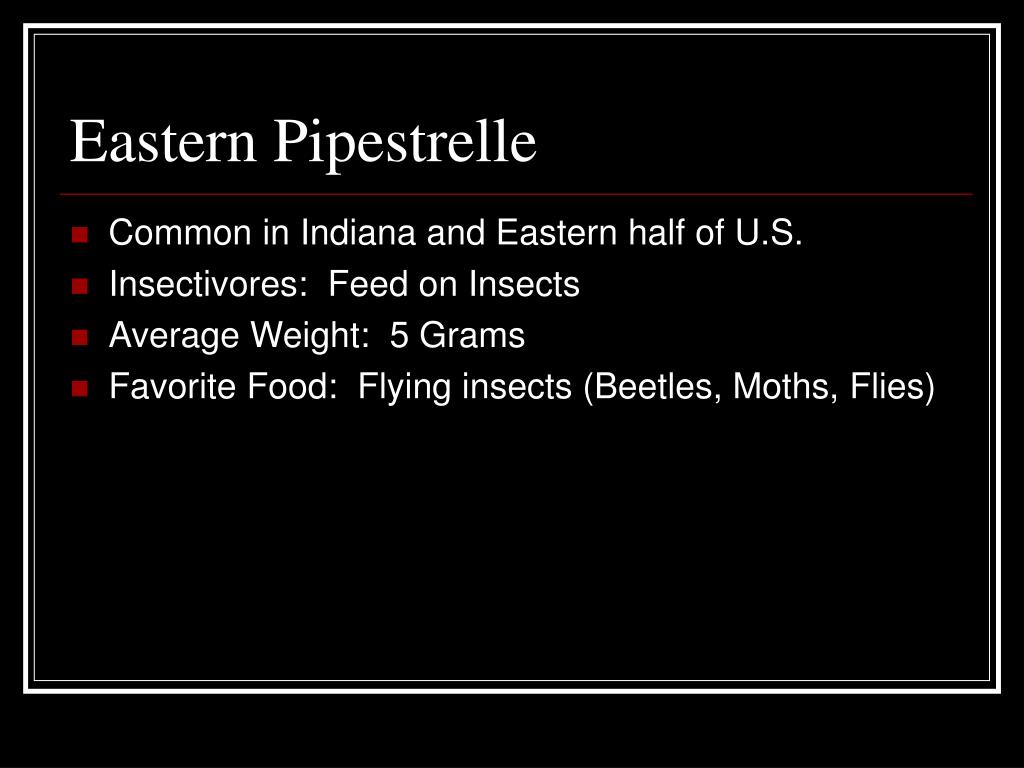 Eastern Pipestrelle

- Common in Indiana and Eastern half of U.S.
- Insectivores:  Feed on Insects
- Average Weight:  5 Grams
- Favorite Food:  Flying insects (Beetles, Moths, Flies)